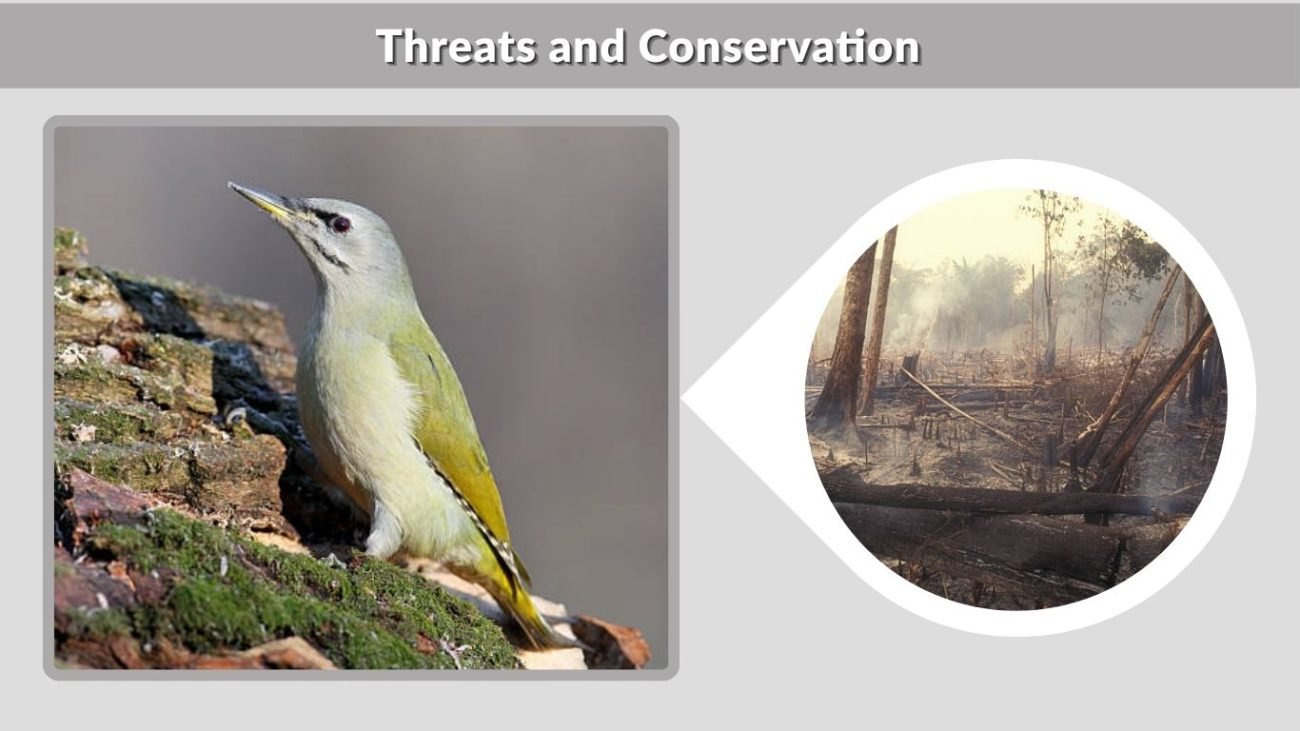 Threats and Conservation